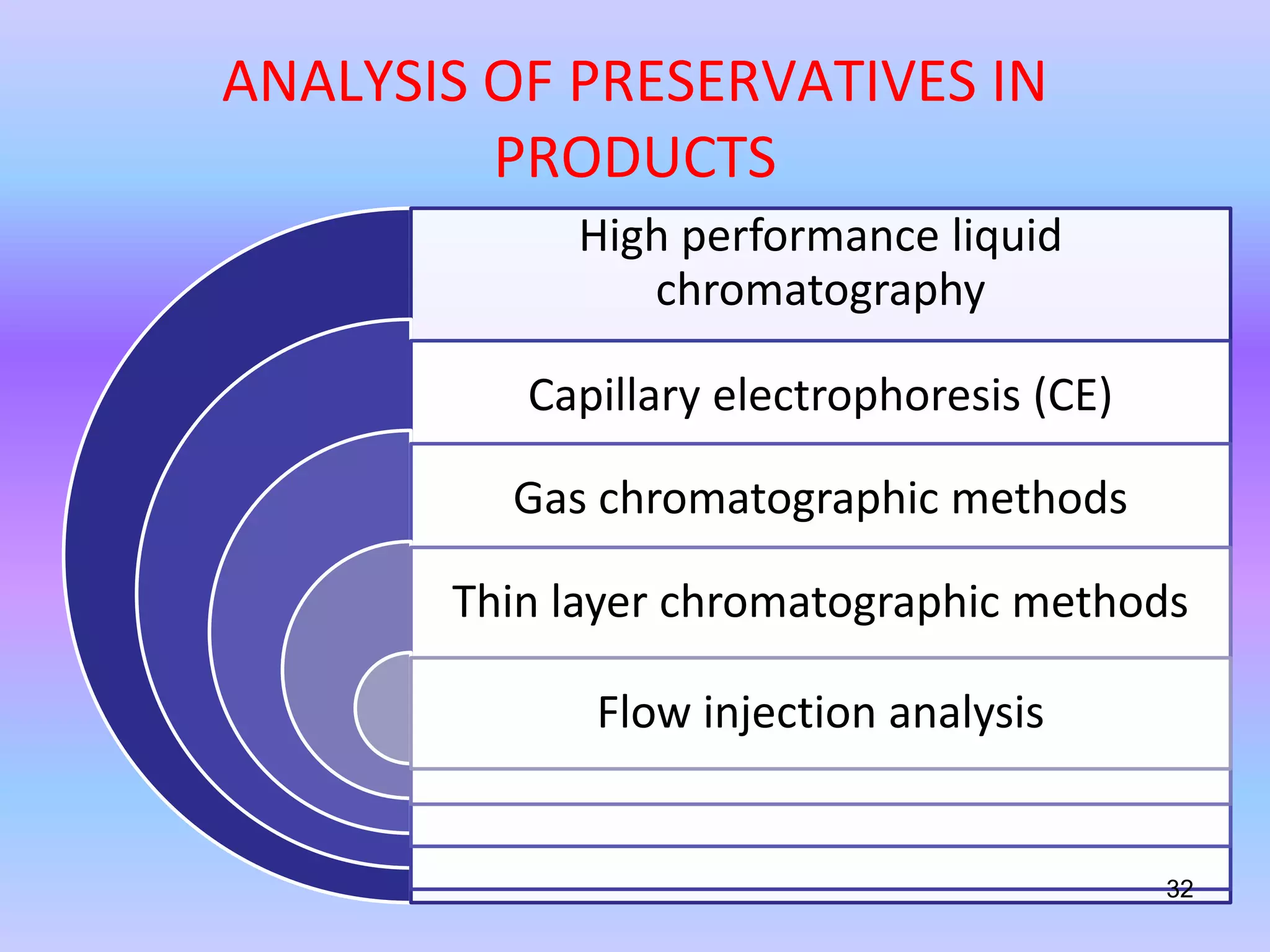 ANALYSIS OF PRESERVATIVES IN PRODUCTS

High performance liquid chromatography

Capillary electrophoresis (CE)

Gas chromatographic methods

Thin layer chromatographic methods

Flow injection analysis

32